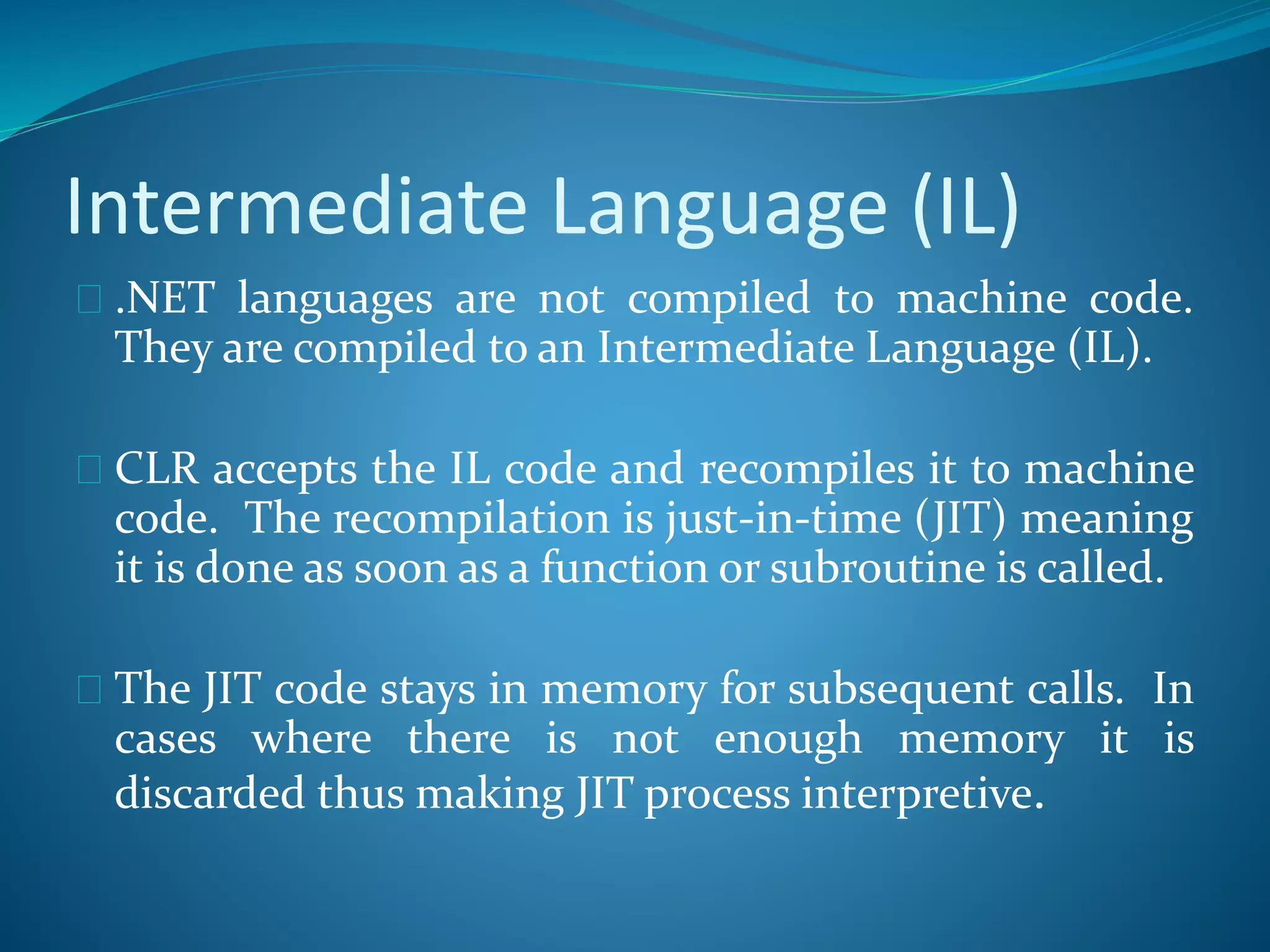 Intermediate Language (IL)

.NET languages are not compiled to machine code. They are compiled to an Intermediate Language (IL).

CLR accepts the IL code and recompiles it to machine code. The recompilation is just-in-time (JIT) meaning it is done as soon as a function or subroutine is called.

The JIT code stays in memory for subsequent calls. In cases where there is not enough memory it is discarded thus making JIT process interpretive.